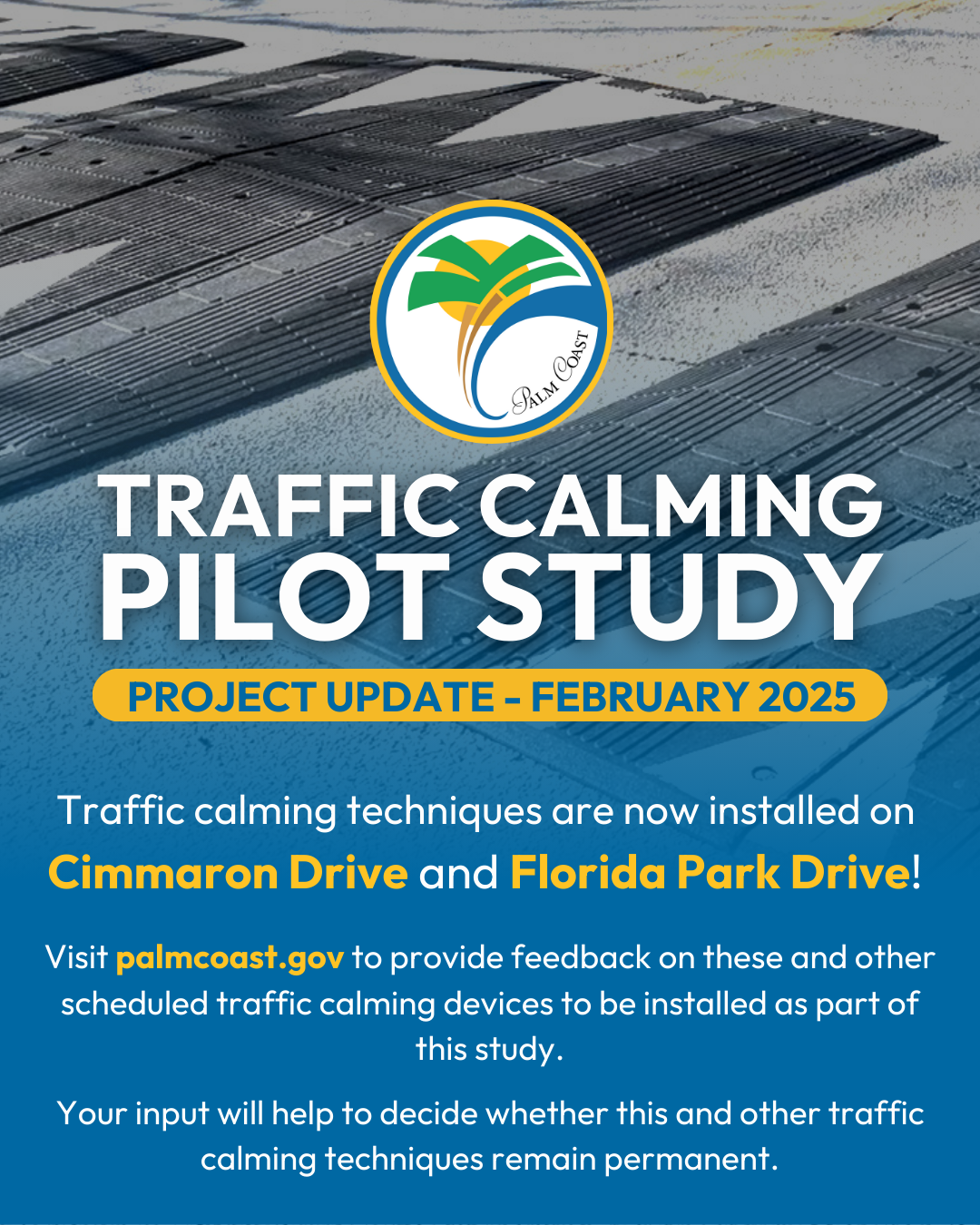 PALM COAST

TRAFFIC CALMING PILOT STUDY

PROJECT UPDATE - FEBRUARY 2025

Traffic calming techniques are now installed on Cimmaron Drive and Florida Park Drive!

Visit palmcoast.gov to provide feedback on these and other scheduled traffic calming devices to be installed as part of this study.

Your input will help to decide whether this and other traffic calming techniques remain permanent.